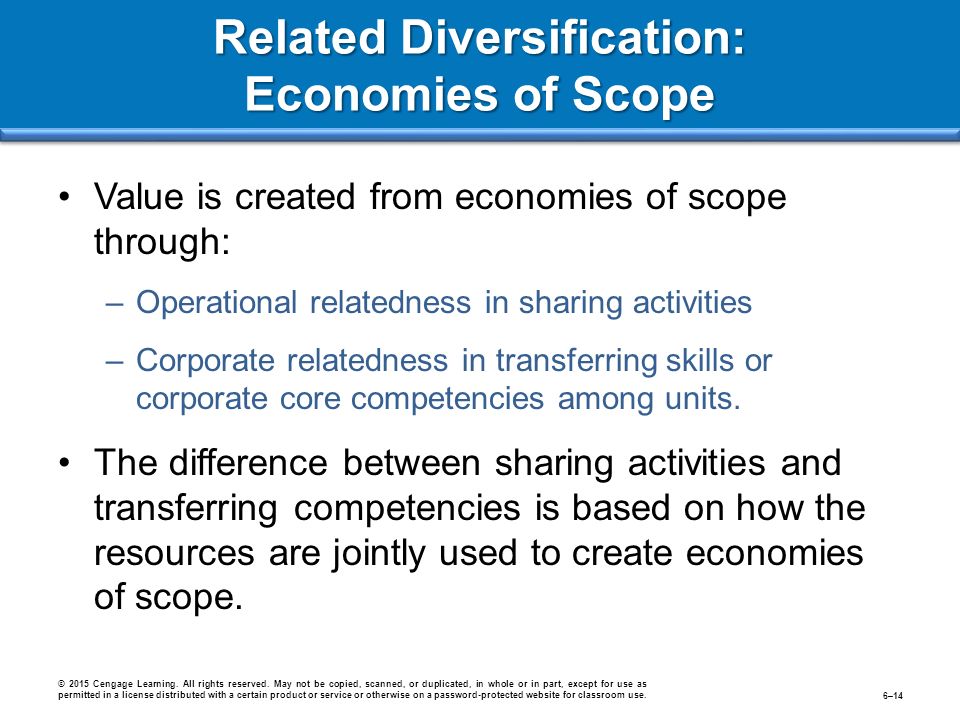 Related Diversification: Economies of Scope

• Value is created from economies of scope through:

– Operational relatedness in sharing activities

– Corporate relatedness in transferring skills or corporate core competencies among units.

• The difference between sharing activities and transferring competencies is based on how the resources are jointly used to create economies of scope.

© 2015 Cengage Learning. All rights reserved. May not be copied, scanned, or duplicated, in whole or in part, except for use as permitted in a license distributed with a certain product or service or otherwise on a password-protected website for classroom use.

6–14